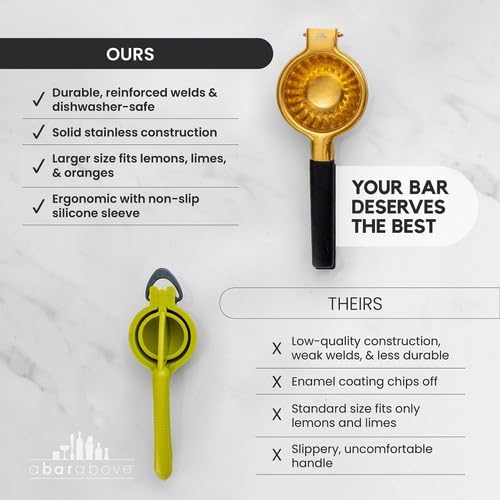 OURS

✓ Durable, reinforced welds & dishwasher-safe

✓ Solid stainless construction

✓ Larger size fits lemons, limes, & oranges

✓ Ergonomic with non-slip silicone sleeve

YOUR BAR DESERVES THE BEST

THEIRS

X Low-quality construction, weak welds, & less durable

X Enamel coating chips off

X Standard size fits only lemons and limes

X Slippery, uncomfortable handle

abarabove